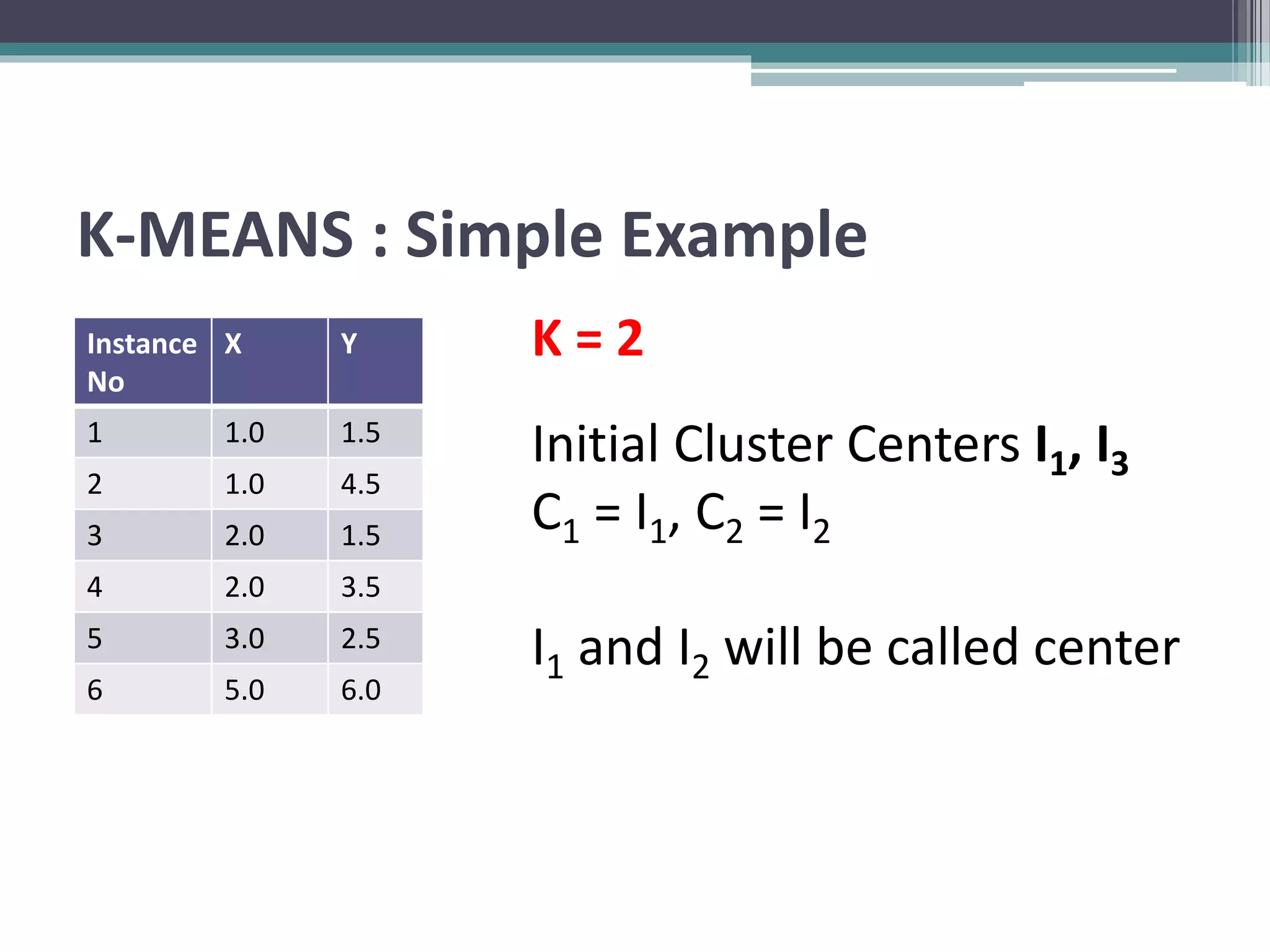 K-MEANS : Simple Example

| Instance No | X | Y |
|---|---|---|
| 1 | 1.0 | 1.5 |
| 2 | 1.0 | 4.5 |
| 3 | 2.0 | 1.5 |
| 4 | 2.0 | 3.5 |
| 5 | 3.0 | 2.5 |
| 6 | 5.0 | 6.0 |

K = 2

Initial Cluster Centers $I_1$, $I_3$
$C_1 = I_1$, $C_2 = I_2$

$I_1$ and $I_2$ will be called center